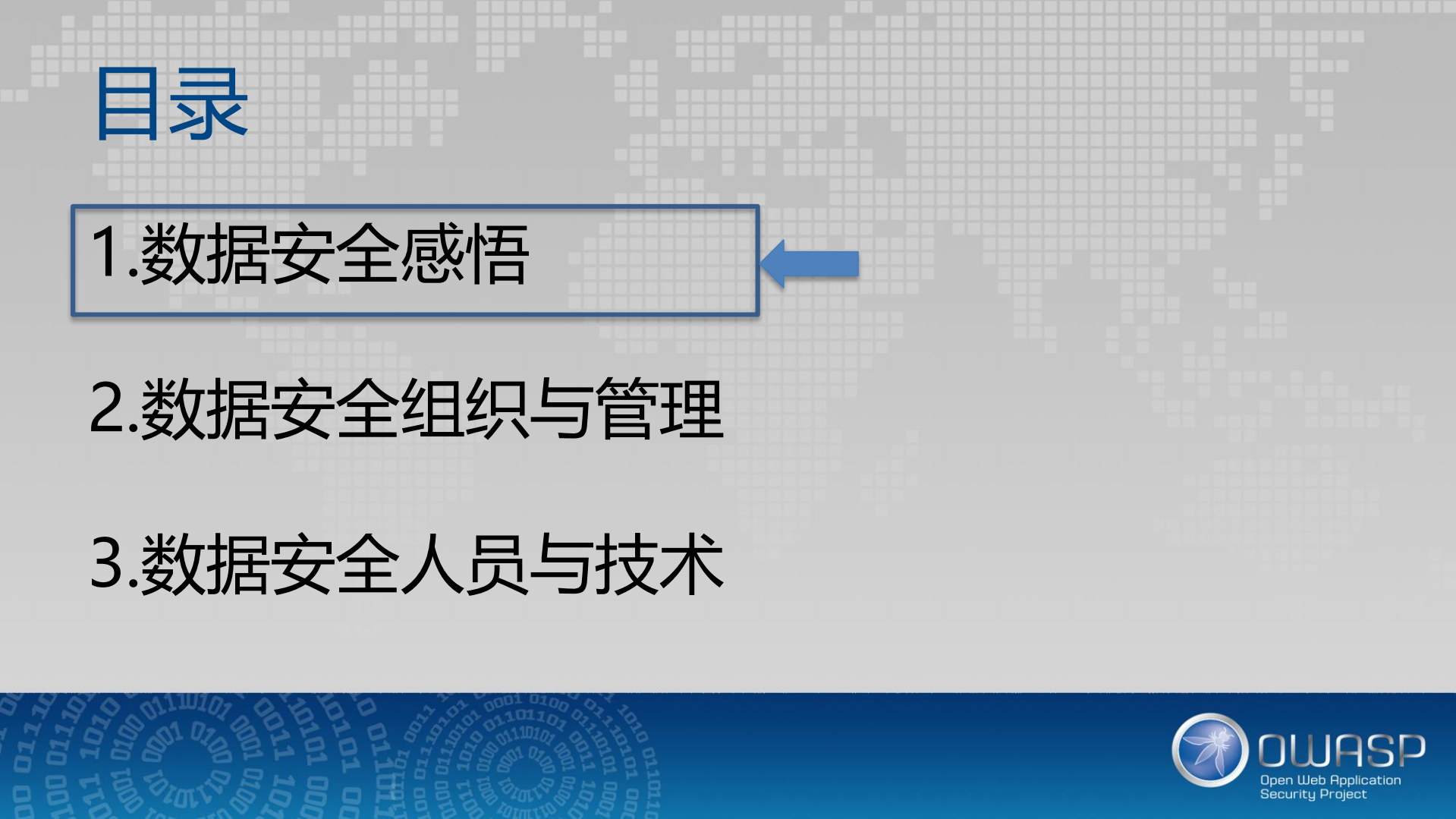 目录

1.数据安全感悟

2.数据安全组织与管理

3.数据安全人员与技术

OWASP
Open Web Application
Security Project